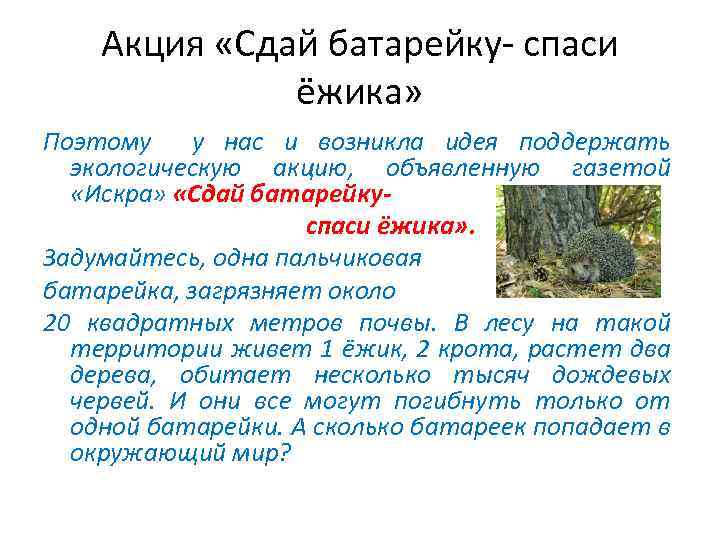 Акция «Сдай батарейку- спаси ёжика»

Поэтому у нас и возникла идея поддержать экологическую акцию, объявленную газетой «Искра» «Сдай батарейку- спаси ёжика».

Задумайтесь, одна пальчиковая батарейка, загрязняет около 20 квадратных метров почвы. В лесу на такой территории живет 1 ёжик, 2 крота, растет два дерева, обитает несколько тысяч дождевых червей. И они все могут погибнуть только от одной батарейки. А сколько батареек попадает в окружающий мир?